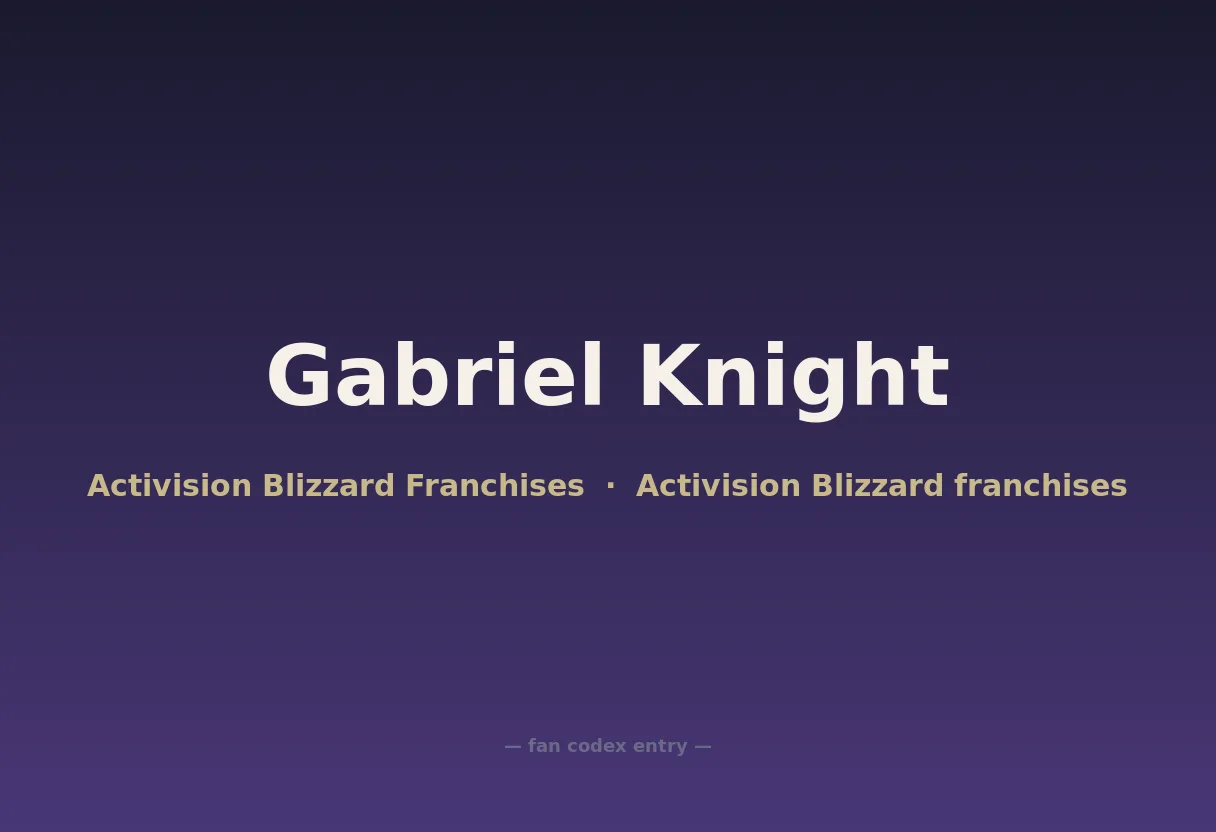 Gabriel Knight

Activision Blizzard Franchises · Activision Blizzard franchises

— fan codex entry —